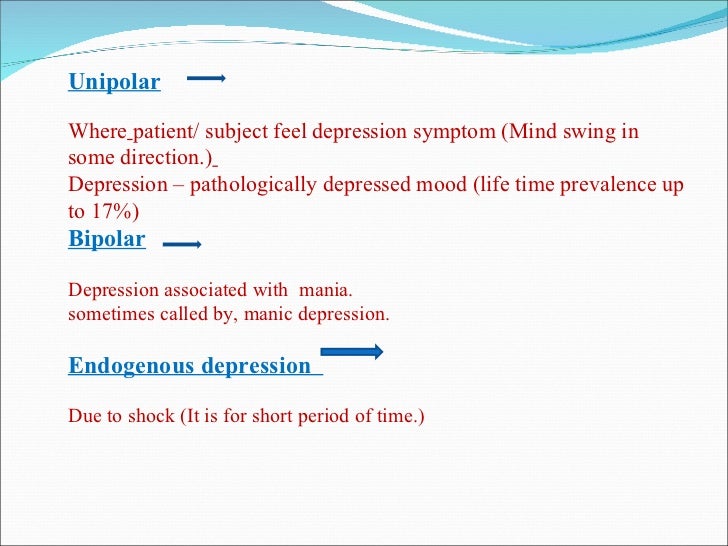 Unipolar

Where patient/ subject feel depression symptom (Mind swing in some direction.)
Depression – pathologically depressed mood (life time prevalence up to 17%)

Bipolar

Depression associated with mania.
sometimes called by, manic depression.

Endogenous depression

Due to shock (It is for short period of time.)